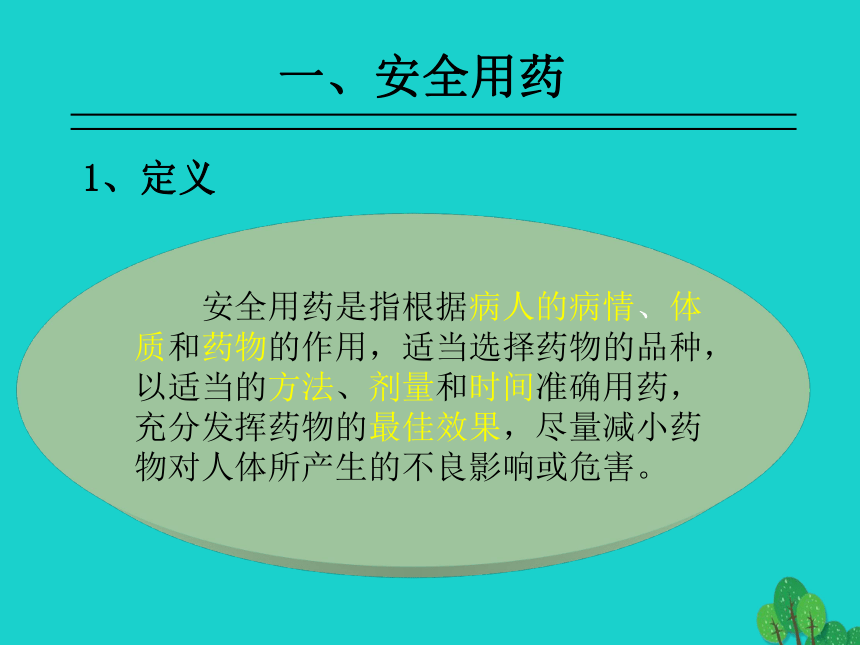 一、安全用药

1、定义

安全用药是指根据病人的病情、体质和药物的作用，适当选择药物的品种，以适当的方法、剂量和时间准确用药，充分发挥药物的最佳效果，尽量减小药物对人体所产生的不良影响或危害。